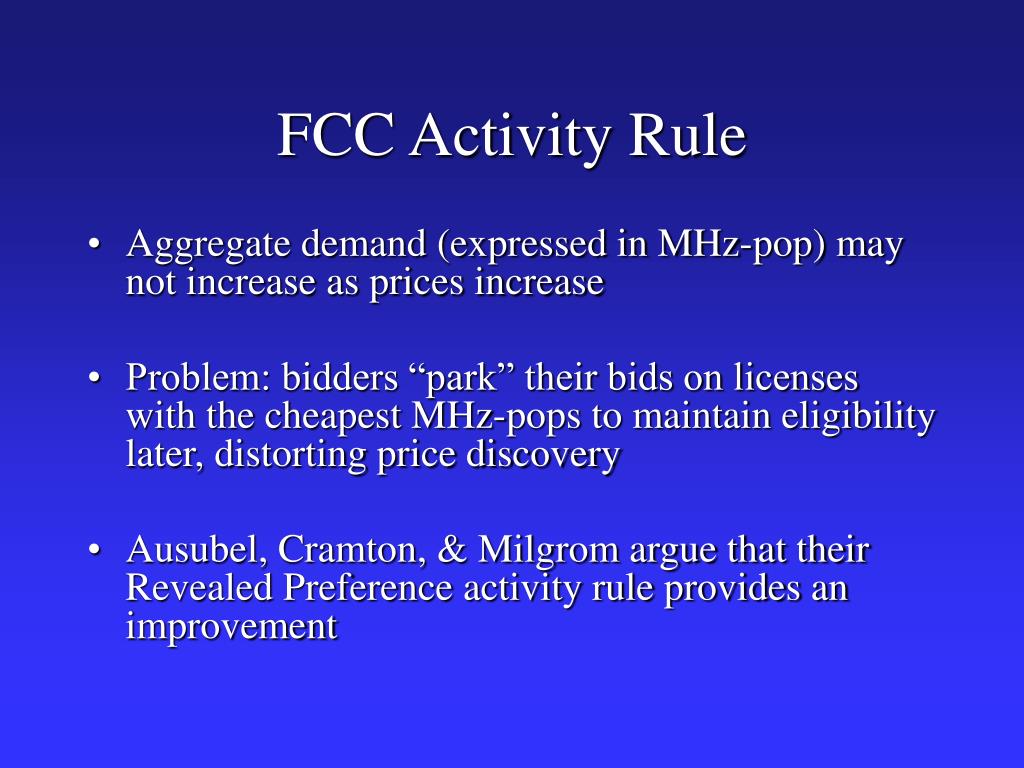 FCC Activity Rule

• Aggregate demand (expressed in MHz-pop) may not increase as prices increase

• Problem: bidders “park” their bids on licenses with the cheapest MHz-pops to maintain eligibility later, distorting price discovery

• Ausubel, Cramton, & Milgrom argue that their Revealed Preference activity rule provides an improvement